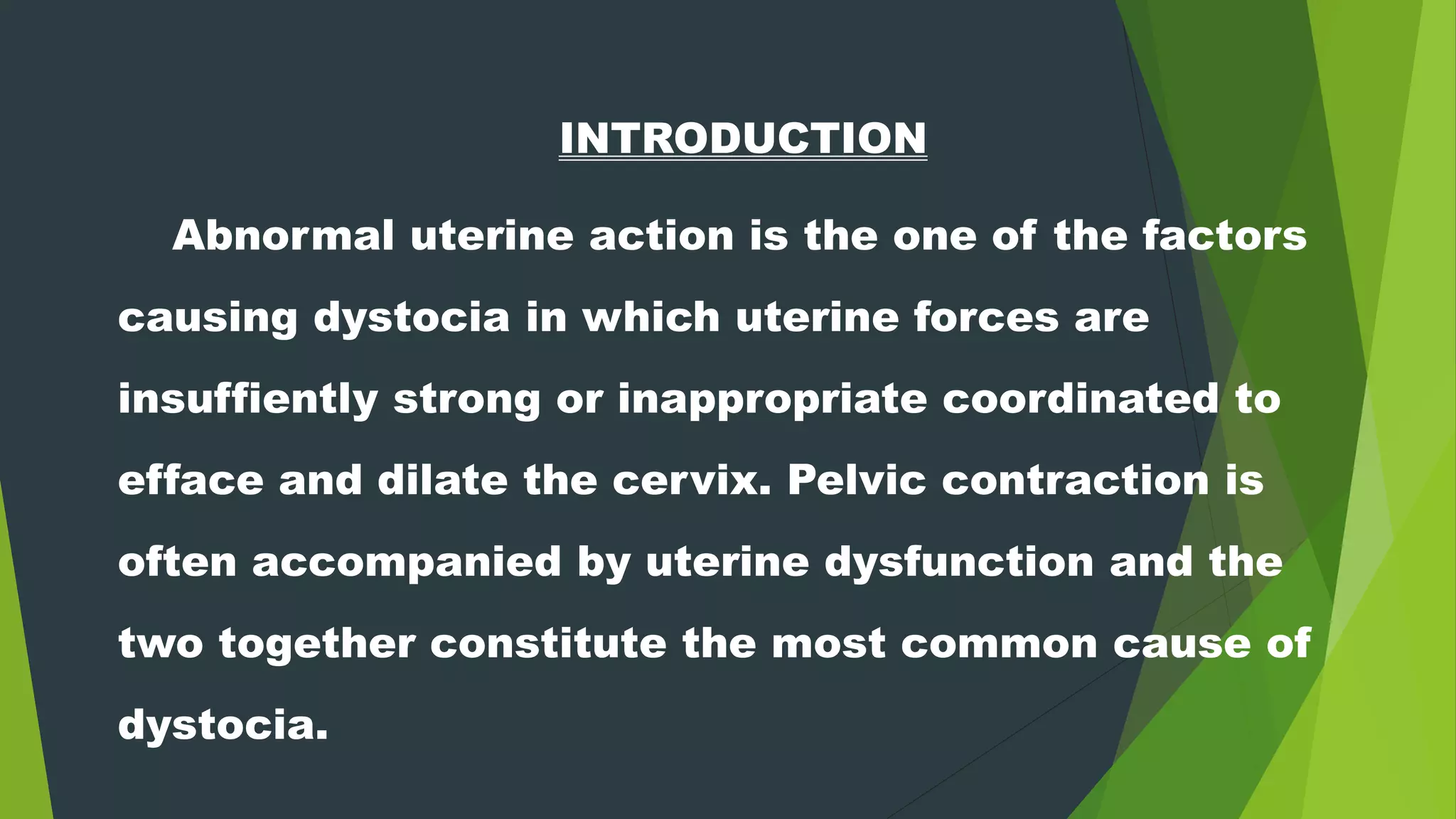 INTRODUCTION

Abnormal uterine action is the one of the factors causing dystocia in which uterine forces are insuffiently strong or inappropriate coordinated to efface and dilate the cervix. Pelvic contraction is often accompanied by uterine dysfunction and the two together constitute the most common cause of dystocia.